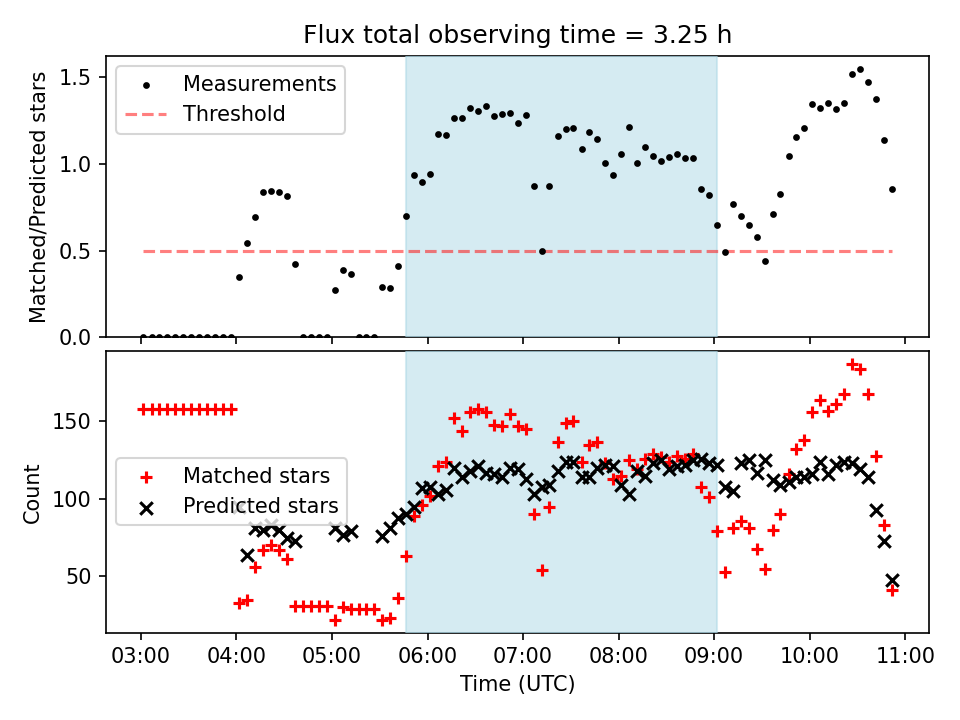 Flux total observing time = 3.25 h

Measurements
Threshold

Matched/Predicted stars

1.5
1.0
0.5
0.0

Matched stars
Predicted stars

Count

150
100
50

03:00
04:00
05:00
06:00
07:00
08:00
09:00
10:00
11:00

Time (UTC)